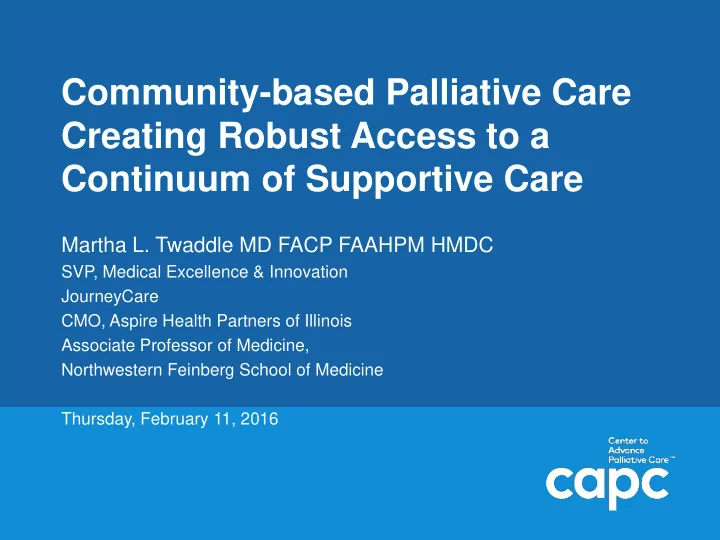 Community-based Palliative Care Creating Robust Access to a Continuum of Supportive Care

Martha L. Twaddle MD FACP FAAHPM HMDC
SVP, Medical Excellence & Innovation
JourneyCare
CMO, Aspire Health Partners of Illinois
Associate Professor of Medicine,
Northwestern Feinberg School of Medicine

Thursday, February 11, 2016

Center to Advance Palliative Care™
capc